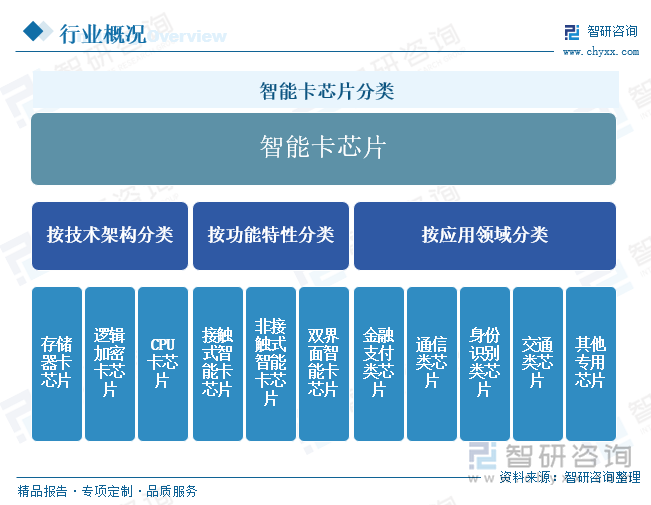 行业概况 Overview

智研咨询
www.chyxx.com

智能卡芯片分类

智能卡芯片

按技术架构分类

按功能特性分类

按应用领域分类

存储器卡芯片

逻辑加密卡芯片

CPU卡芯片

接触式智能卡芯片

非接触式智能卡芯片

双界面智能卡芯片

金融支付类芯片

通信类芯片

身份识别类芯片

交通类芯片

其他专用芯片

智研咨询

资料来源：智研咨询整理

精品报告 · 专项定制 · 品质服务